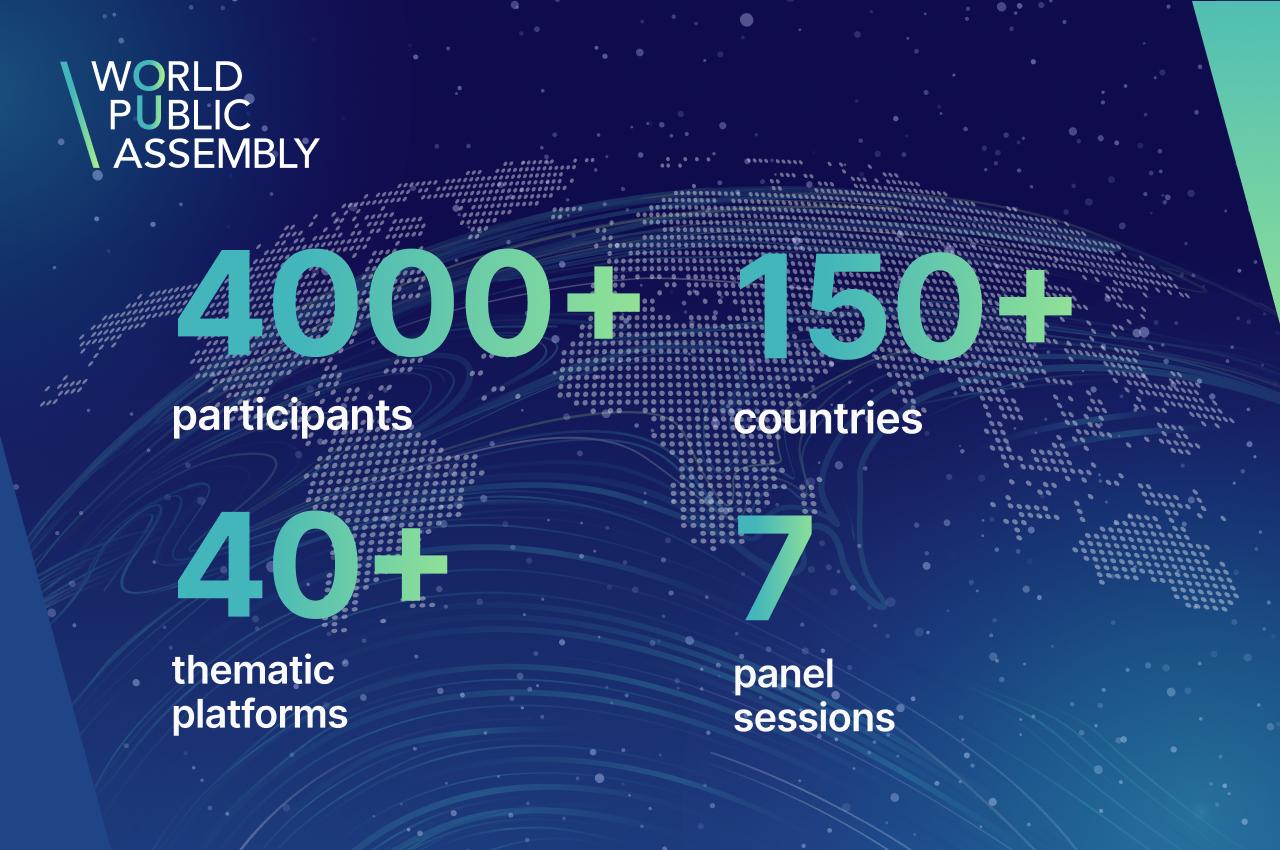 WORLD
PUBLIC
ASSEMBLY

4000+
participants

150+
countries

40+
thematic platforms

7
panel sessions